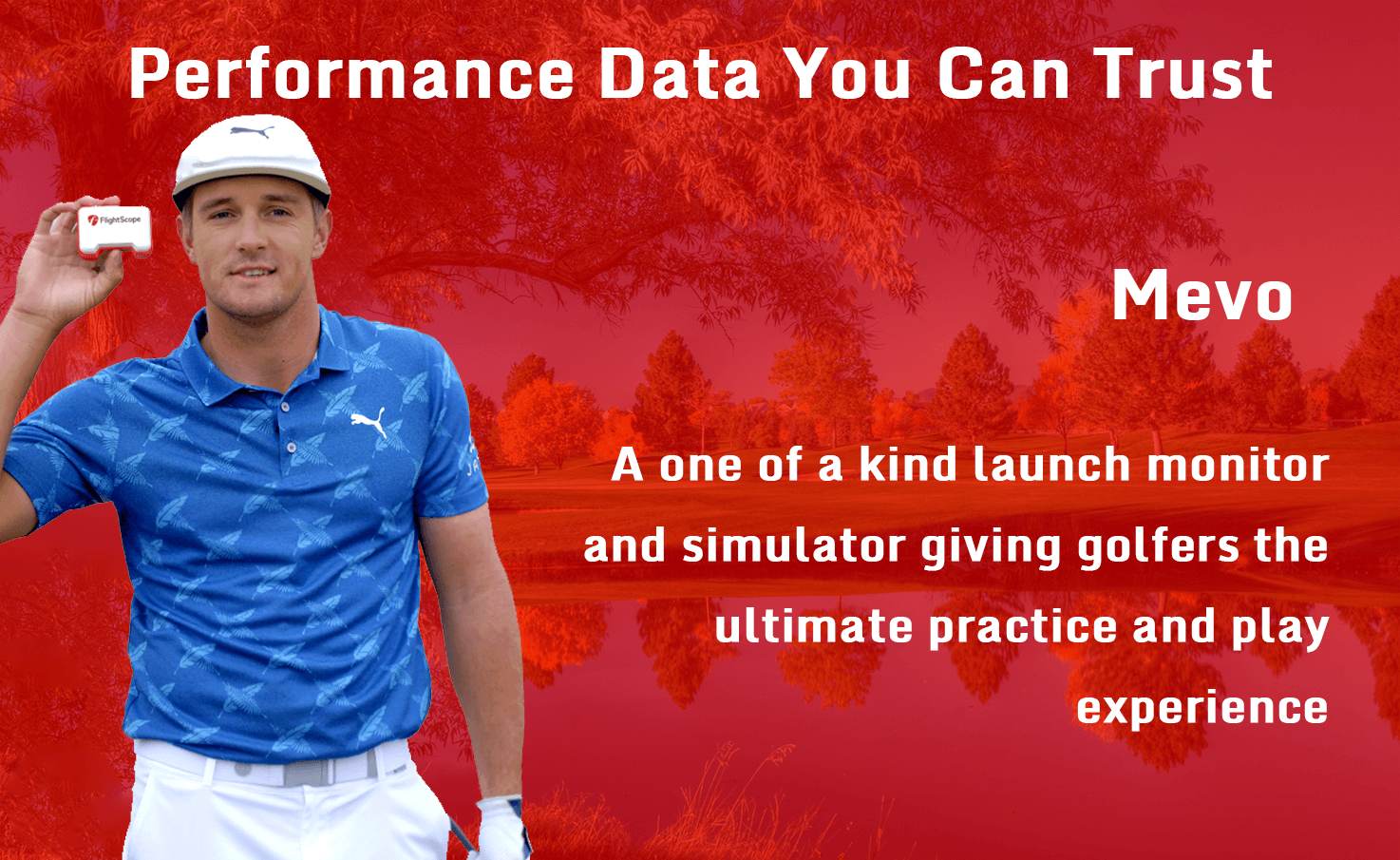 Performance Data You Can Trust

FlightScope

Mevo

A one of a kind launch monitor and simulator giving golfers the ultimate practice and play experience